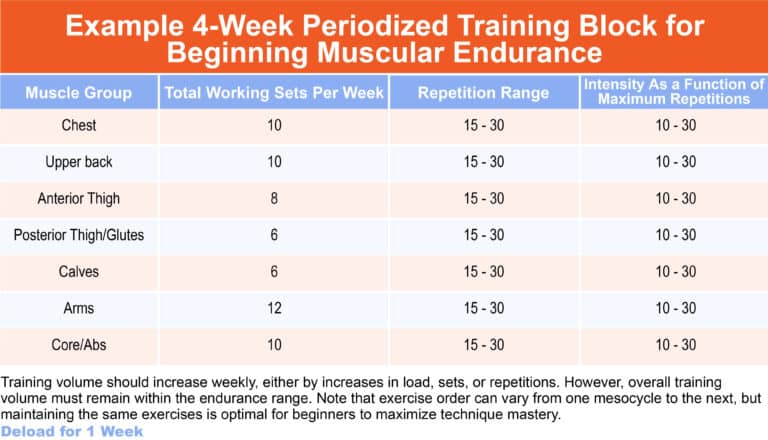 Example 4-Week Periodized Training Block for Beginning Muscular Endurance

| Muscle Group | Total Working Sets Per Week | Repetition Range | Intensity As a Function of Maximum Repetitions |
|---|---|---|---|
| Chest | 10 | 15 - 30 | 10 - 30 |
| Upper back | 10 | 15 - 30 | 10 - 30 |
| Anterior Thigh | 8 | 15 - 30 | 10 - 30 |
| Posterior Thigh/Glutes | 6 | 15 - 30 | 10 - 30 |
| Calves | 6 | 15 - 30 | 10 - 30 |
| Arms | 12 | 15 - 30 | 10 - 30 |
| Core/Abs | 10 | 15 - 30 | 10 - 30 |

Training volume should increase weekly, either by increases in load, sets, or repetitions. However, overall training volume must remain within the endurance range. Note that exercise order can vary from one mesocycle to the next, but maintaining the same exercises is optimal for beginners to maximize technique mastery.

Deload for 1 Week